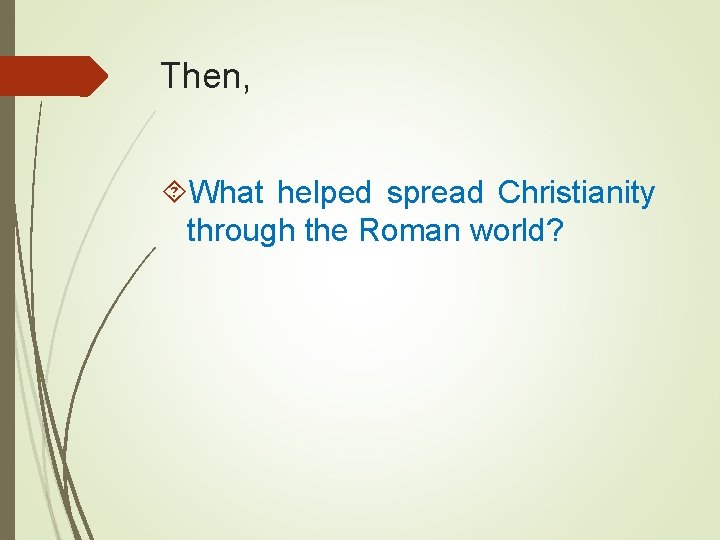 Then,

What helped spread Christianity through the Roman world?